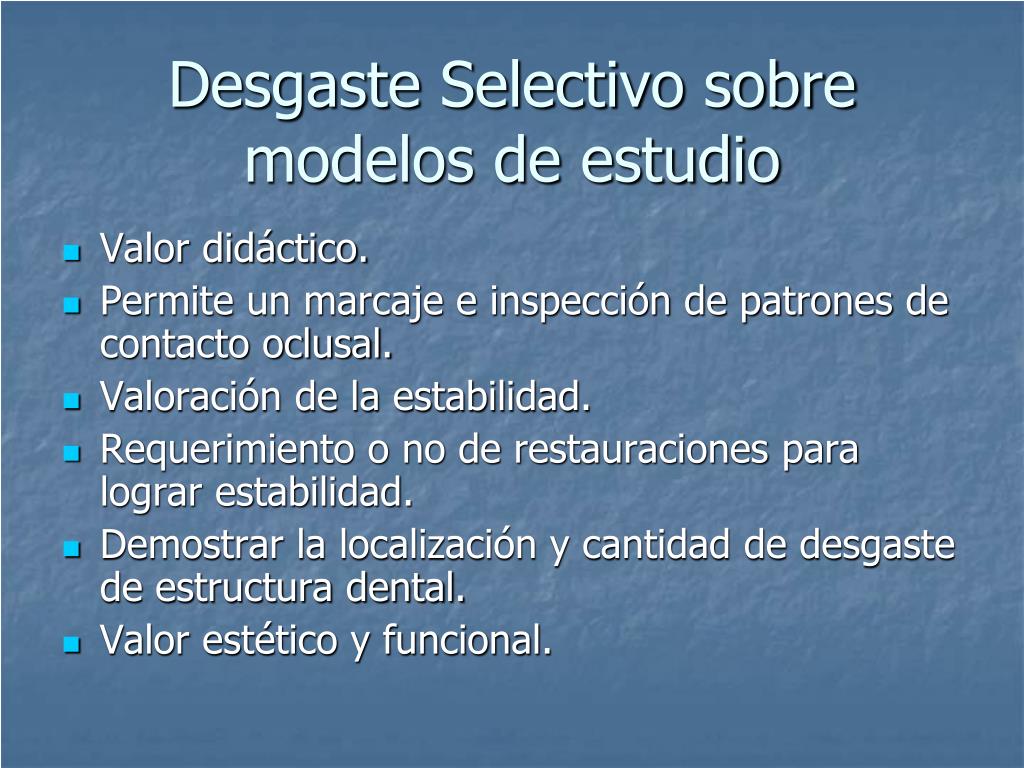 Desgaste Selectivo sobre modelos de estudio

- Valor didáctico.
- Permite un marcaje e inspección de patrones de contacto oclusal.
- Valoración de la estabilidad.
- Requerimiento o no de restauraciones para lograr estabilidad.
- Demostrar la localización y cantidad de desgaste de estructura dental.
- Valor estético y funcional.